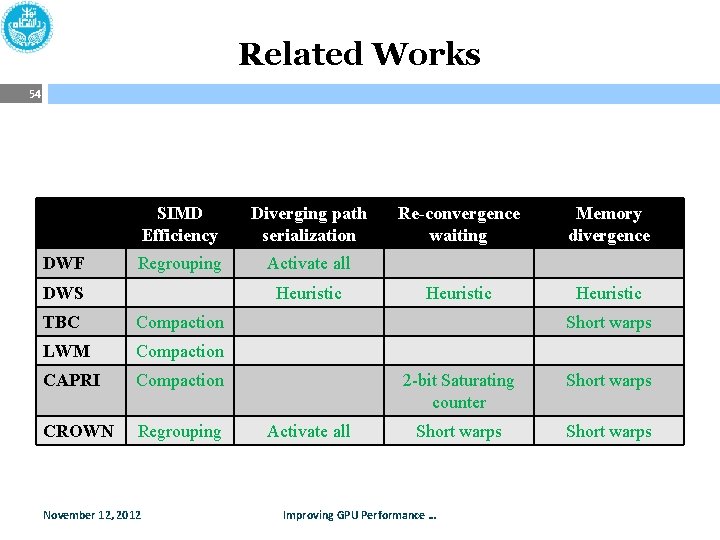 Related Works

54

| | SIMD Efficiency | Diverging path serialization | Re-convergence waiting | Memory divergence |
|---|---|---|---|---|
| DWF | Regrouping | Activate all | | |
| DWS | | Heuristic | Heuristic | Heuristic |
| TBC | Compaction | | | Short warps |
| LWM | Compaction | | | |
| CAPRI | Compaction | | 2-bit Saturating counter | Short warps |
| CROWN | Regrouping | Activate all | Short warps | Short warps |

November 12, 2012

Improving GPU Performance …